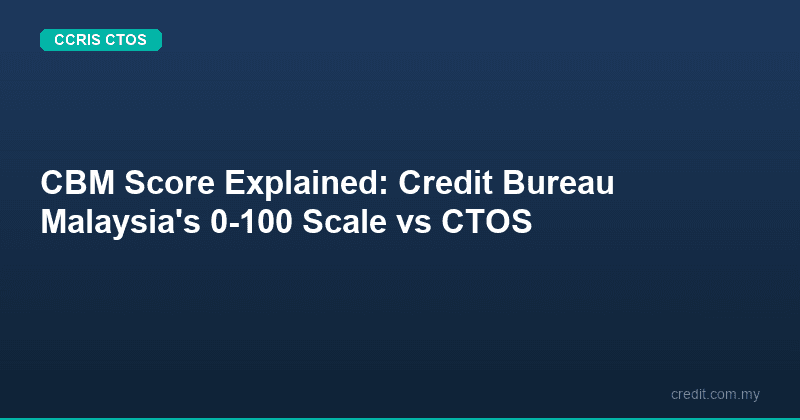 CCRIS CTOS

CBM Score Explained: Credit Bureau Malaysia's 0-100 Scale vs CTOS

credit.com.my